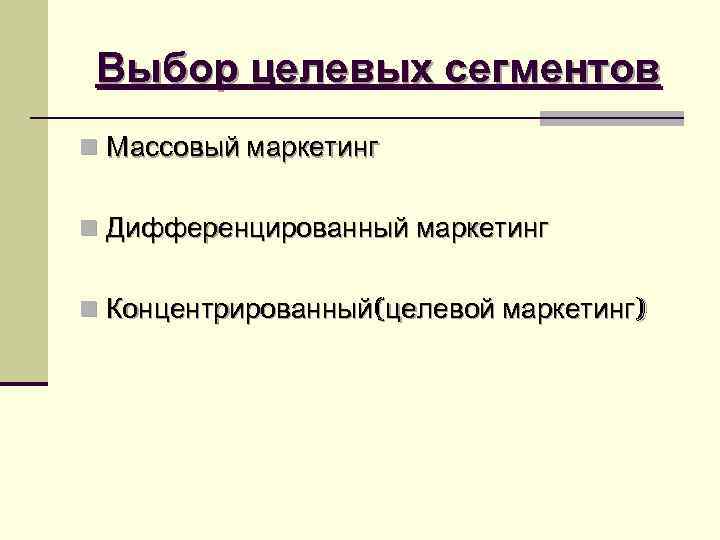 Выбор целевых сегментов

Массовый маркетинг

Дифференцированный маркетинг

Концентрированный(целевой маркетинг)